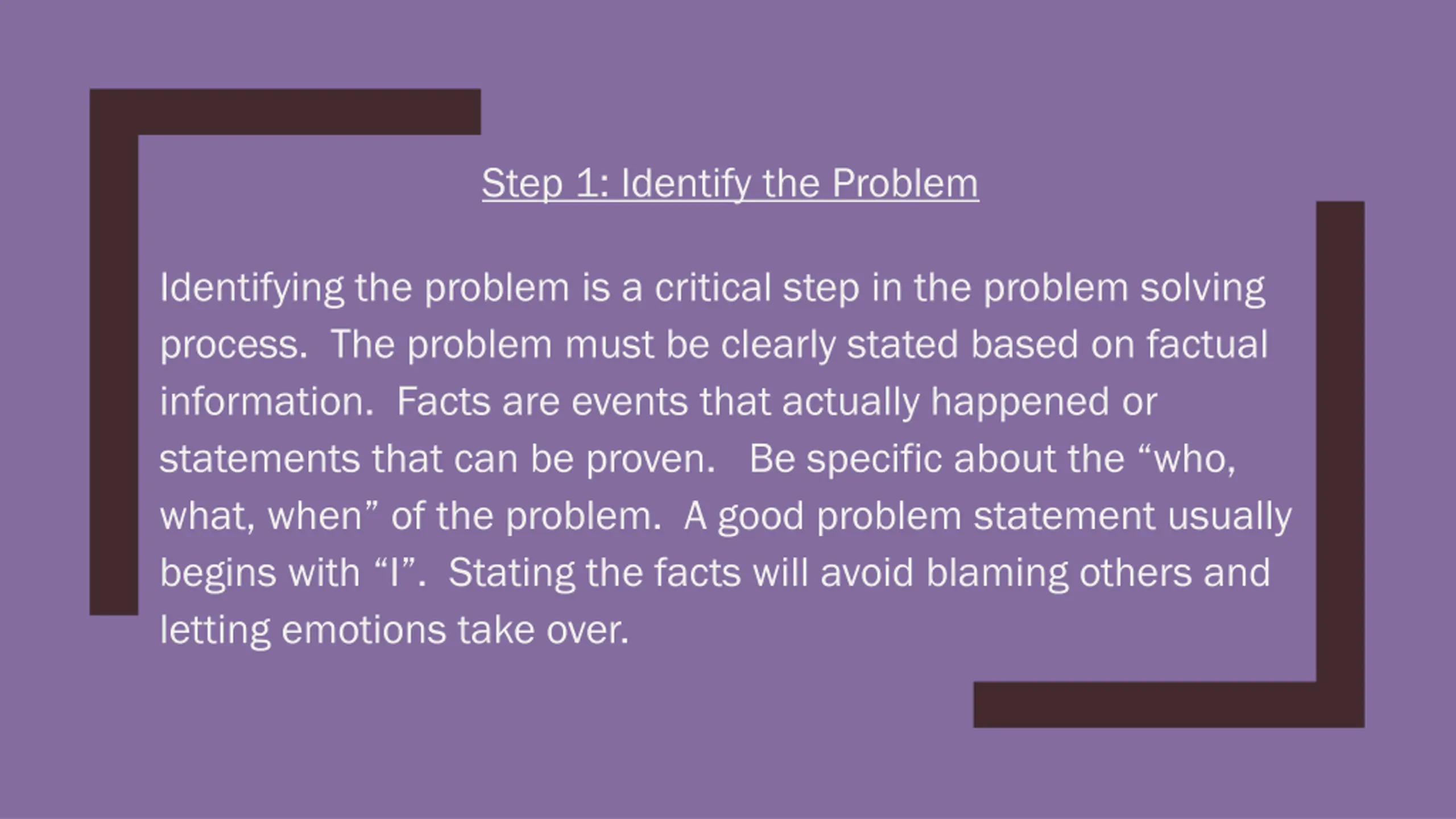 Step 1: Identify the Problem

Identifying the problem is a critical step in the problem solving process.  The problem must be clearly stated based on factual information.  Facts are events that actually happened or statements that can be proven.   Be specific about the “who, what, when” of the problem.  A good problem statement usually begins with “I”.  Stating the facts will avoid blaming others and letting emotions take over.